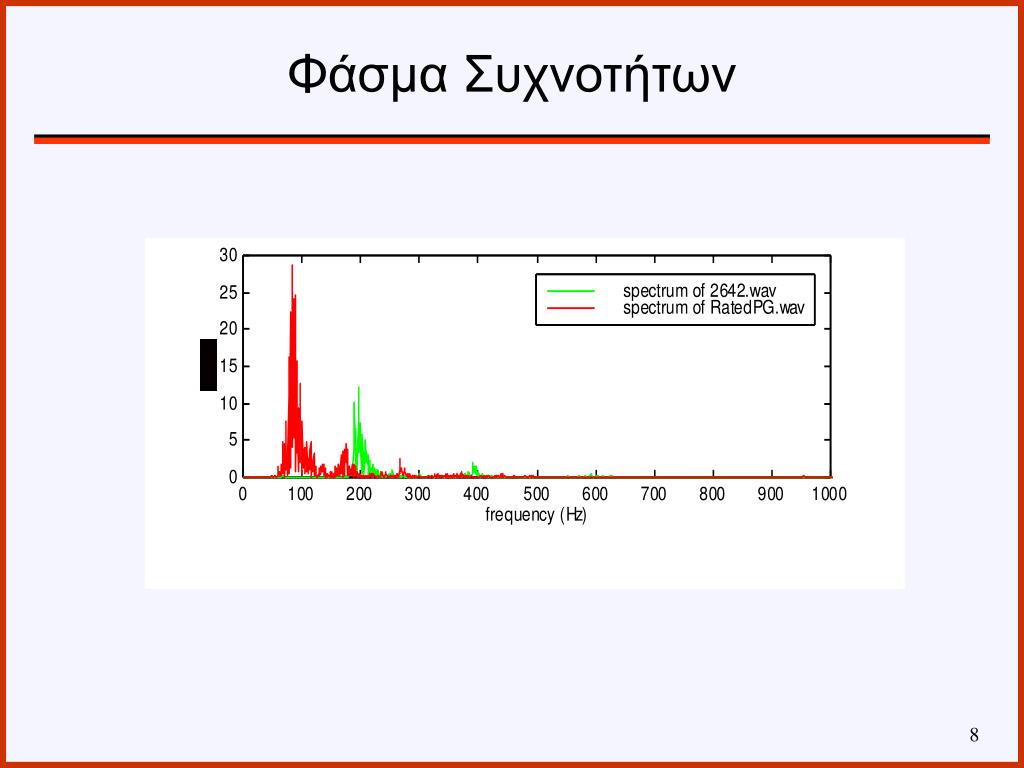 Φάσμα Συχνοτήτων

30
25
20
15
10
5
0

spectrum of 2642.wav
spectrum of RatedPG.wav

0 100 200 300 400 500 600 700 800 900 1000
frequency (Hz)

8